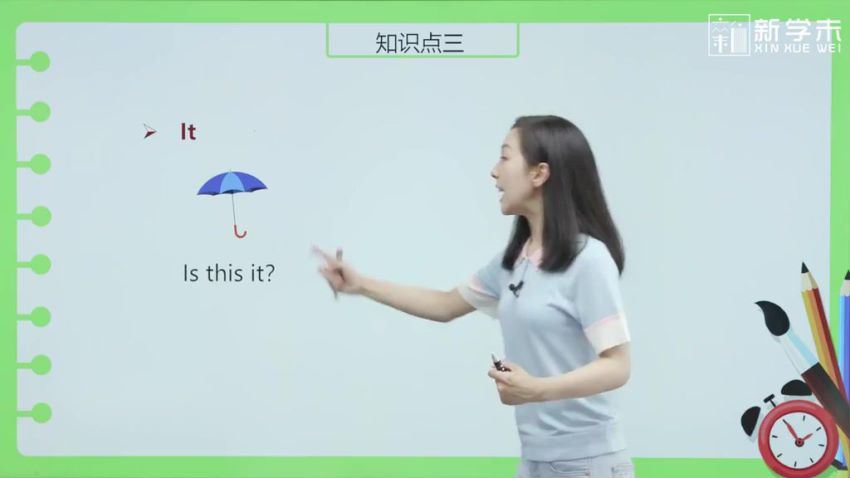 知识点三

新学未
XIN XUE WEI

It

Is this it?